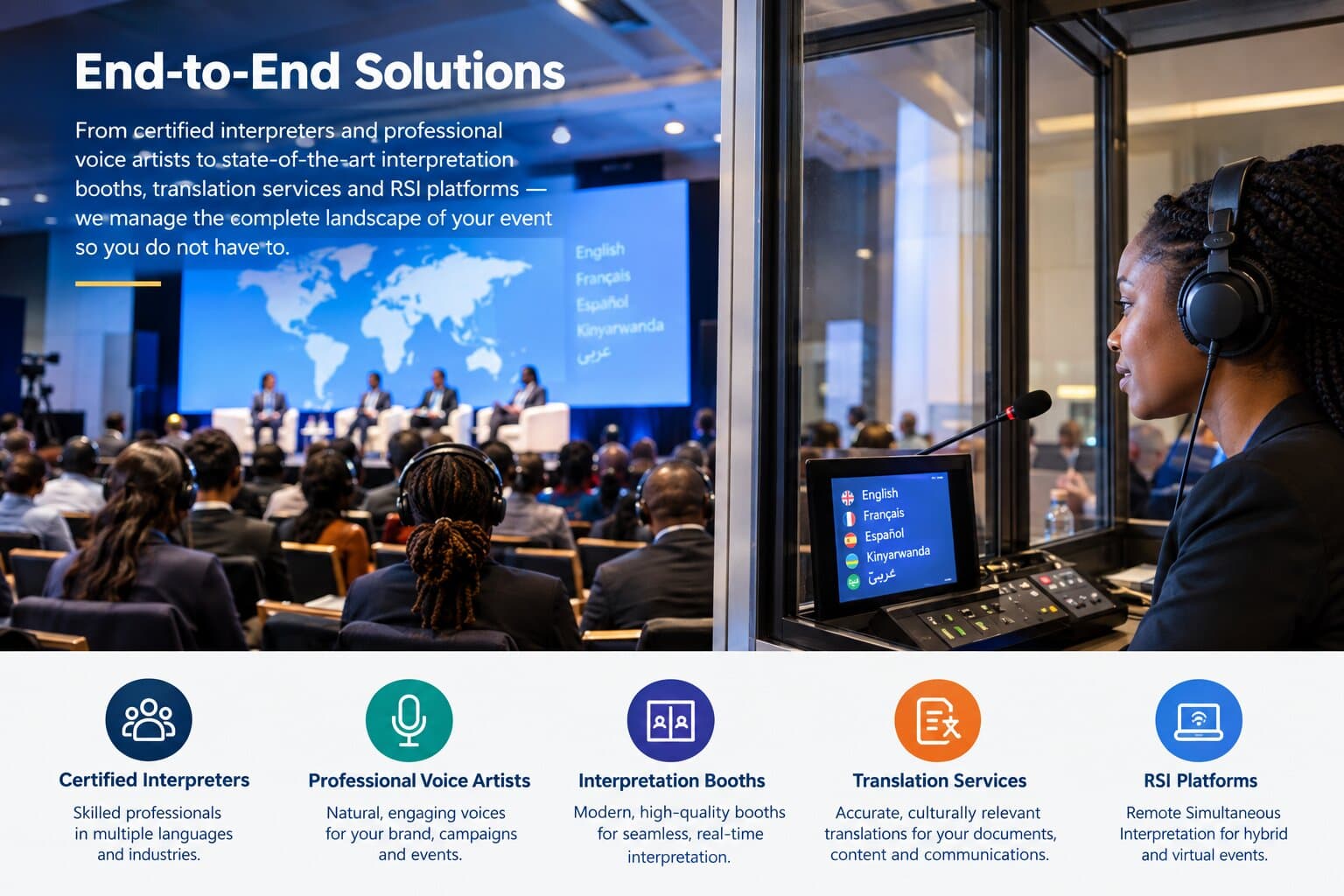 End-to-End Solutions

From certified interpreters and professional voice artists to state-of-the-art interpretation booths, translation services and RSI platforms — we manage the complete landscape of your event so you do not have to.

English
Français
Español
Kinyarwanda
عربي

English
Français
Español
Kinyarwanda
عربي

Certified Interpreters
Skilled professionals in multiple languages and industries.

Professional Voice Artists
Natural, engaging voices for your brand, campaigns and events.

Interpretation Booths
Modern, high-quality booths for seamless, real-time interpretation.

Translation Services
Accurate, culturally relevant translations for your documents, content and communications.

RSI Platforms
Remote Simultaneous Interpretation for hybrid and virtual events.